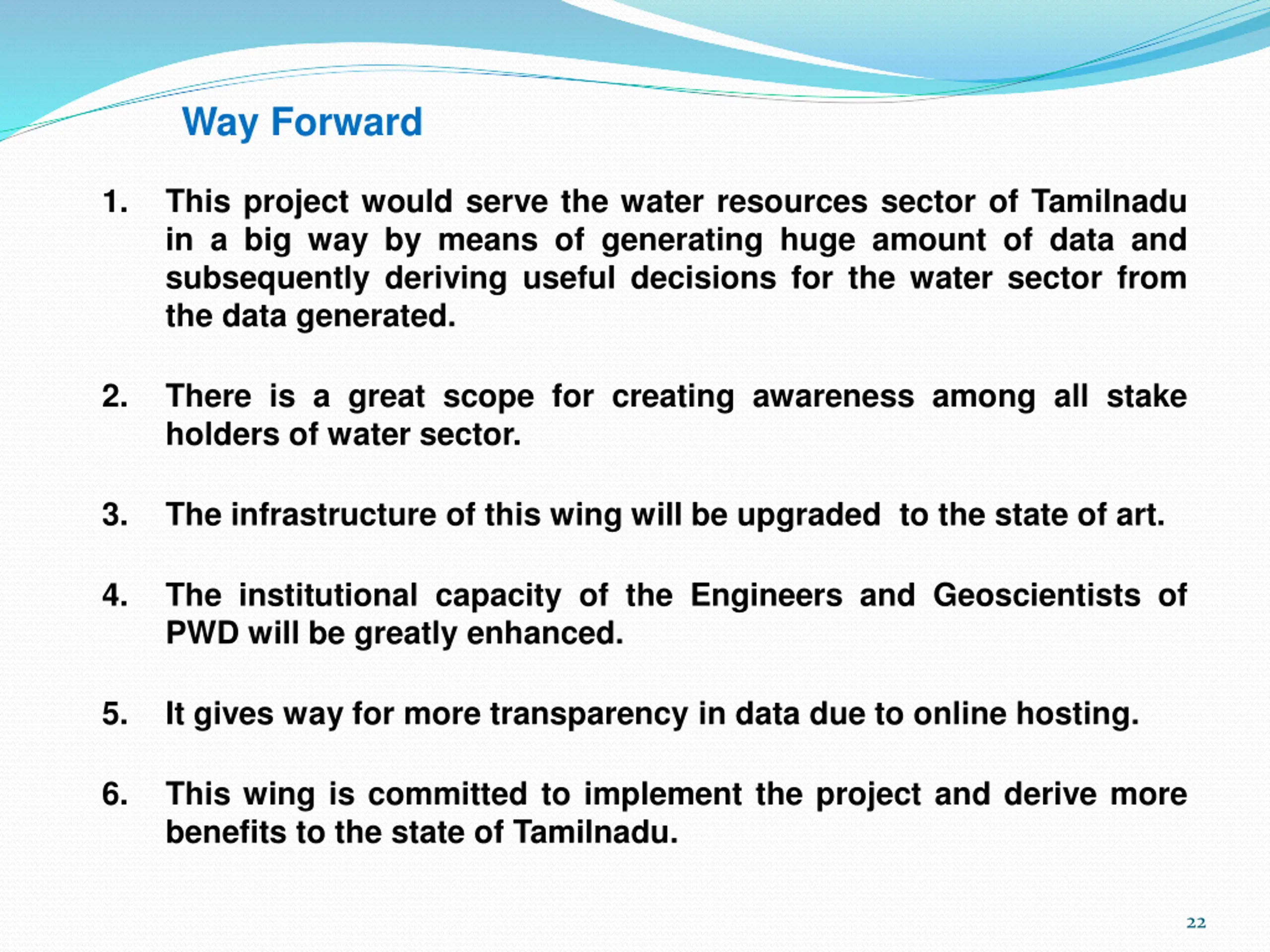 Way Forward

1. This project would serve the water resources sector of Tamilnadu in a big way by means of generating huge amount of data and subsequently deriving useful decisions for the water sector from the data generated.

2. There is a great scope for creating awareness among all stake holders of water sector.

3. The infrastructure of this wing will be upgraded  to the state of art.

4. The institutional capacity of the Engineers and Geoscientists of PWD will be greatly enhanced.

5. It gives way for more transparency in data due to online hosting.

6. This wing is committed to implement the project and derive more benefits to the state of Tamilnadu.

22